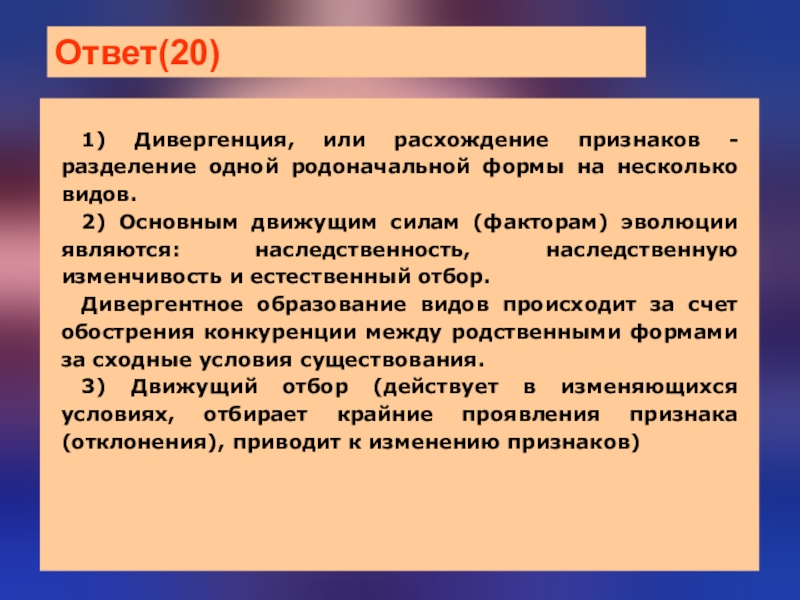 Ответ(20)

1) Дивергенция, или расхождение признаков - разделение одной родоначальной формы на несколько видов.

2) Основным движущим силам (факторам) эволюции являются: наследственность, наследственную изменчивость и естественный отбор.

Дивергентное образование видов происходит за счет обострения конкуренции между родственными формами за сходные условия существования.

3) Движущий отбор (действует в изменяющихся условиях, отбирает крайние проявления признака (отклонения), приводит к изменению признаков)